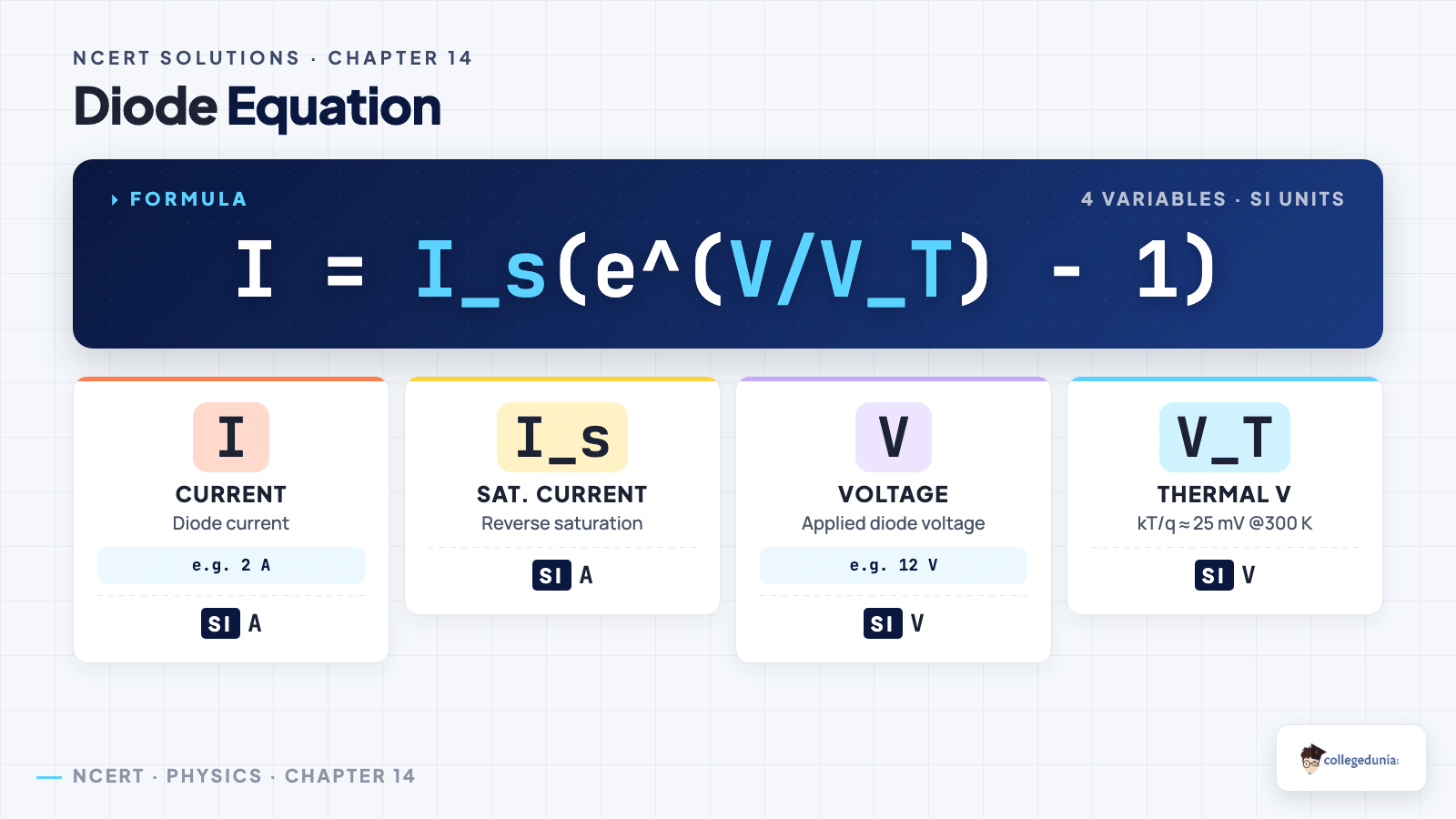 NCERT SOLUTIONS · CHAPTER 14

Diode Equation

FORMULA

4 VARIABLES · SI UNITS

I = I_s(e^(V/V_T) - 1)

I
CURRENT
Diode current
e.g. 2 A
SI A

I_s
SAT. CURRENT
Reverse saturation
SI A

V
VOLTAGE
Applied diode voltage
e.g. 12 V
SI V

V_T
THERMAL V
kT/q ≈ 25 mV @300 K
SI V

NCERT · PHYSICS · CHAPTER 14

collegedunia